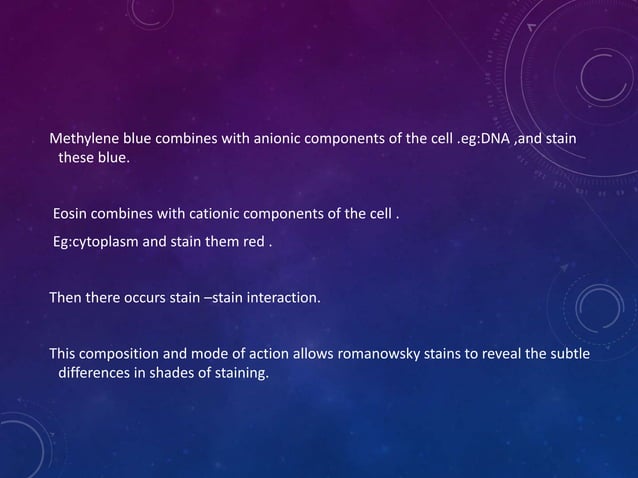 Methylene blue combines with anionic components of the cell .eg:DNA ,and stain these blue.

Eosin combines with cationic components of the cell .

Eg:cytoplasm and stain them red .

Then there occurs stain –stain interaction.

This composition and mode of action allows romanowsky stains to reveal the subtle differences in shades of staining.